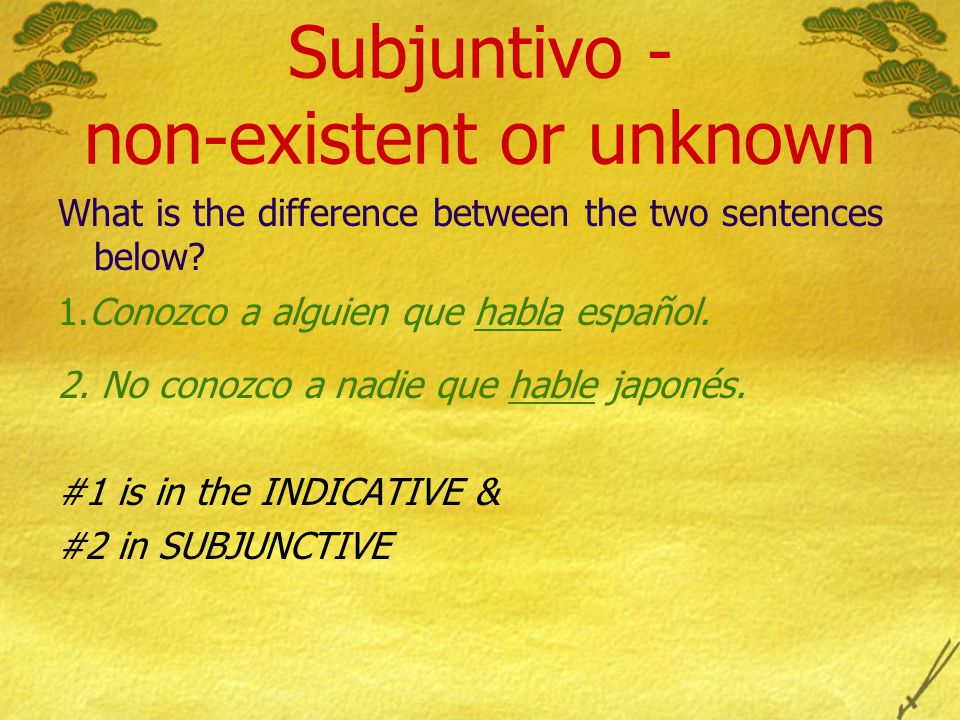 Subjuntivo - non-existent or unknown

What is the difference between the two sentences below?

1.Conozco a alguien que habla español.

2. No conozco a nadie que hable japonés.

#1 is in the INDICATIVE &
#2 in SUBJUNCTIVE